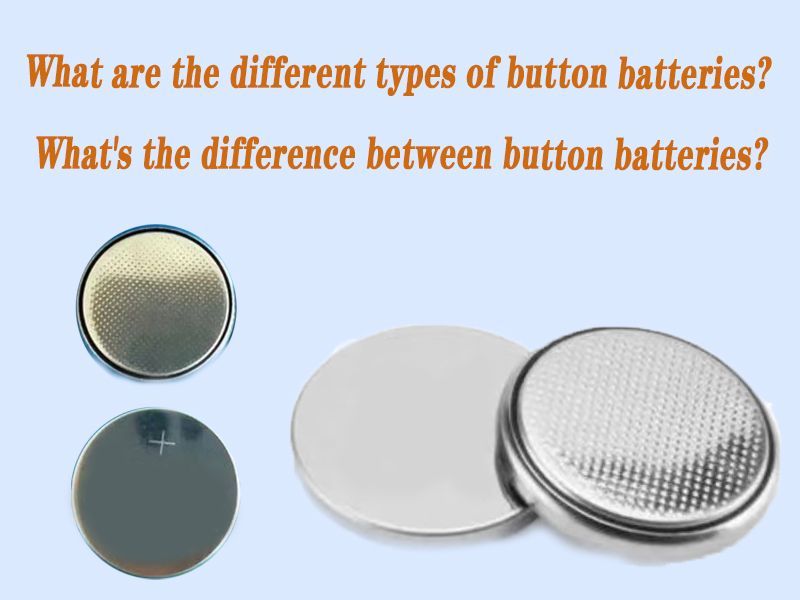 What are the different types of button batteries?

What's the difference between button batteries?

+